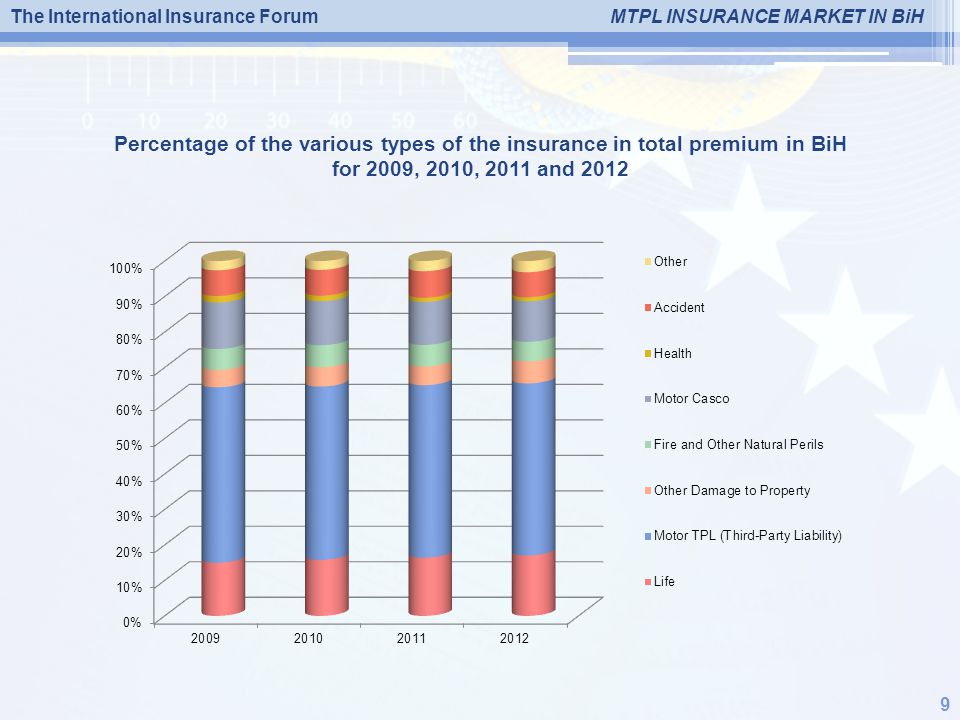 The International Insurance Forum

MTPL INSURANCE MARKET IN BiH

0 10 20 30 40 50 60

Percentage of the various types of the insurance in total premium in BiH for 2009, 2010, 2011 and 2012

100%
90%
80%
70%
60%
50%
40%
30%
20%
10%
0%

2009
2010
2011
2012

Other
Accident
Health
Motor Casco
Fire and Other Natural Perils
Other Damage to Property
Motor TPL (Third-Party Liability)
Life

9